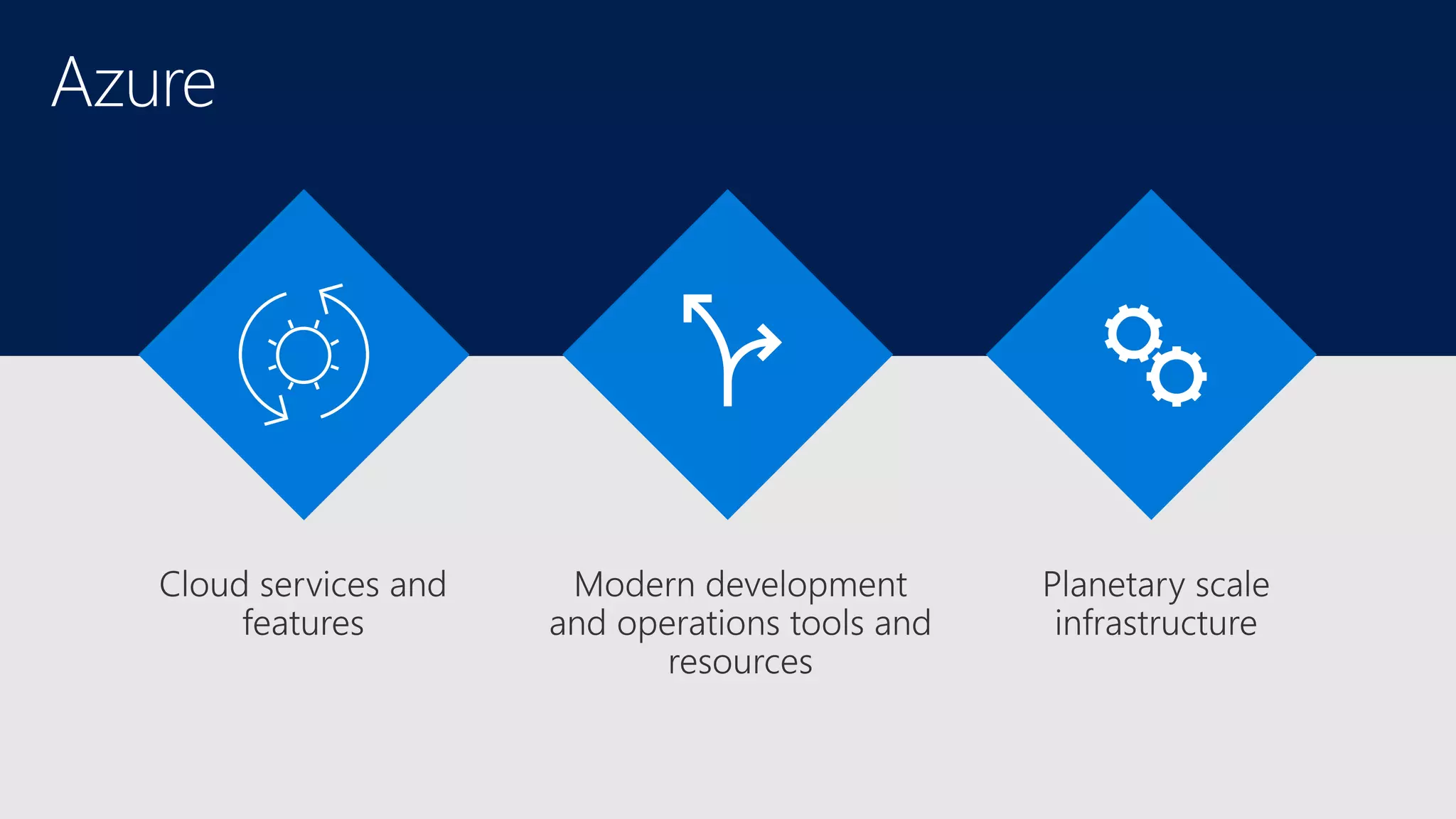 Azure

Cloud services and features

Modern development and operations tools and resources

Planetary scale infrastructure